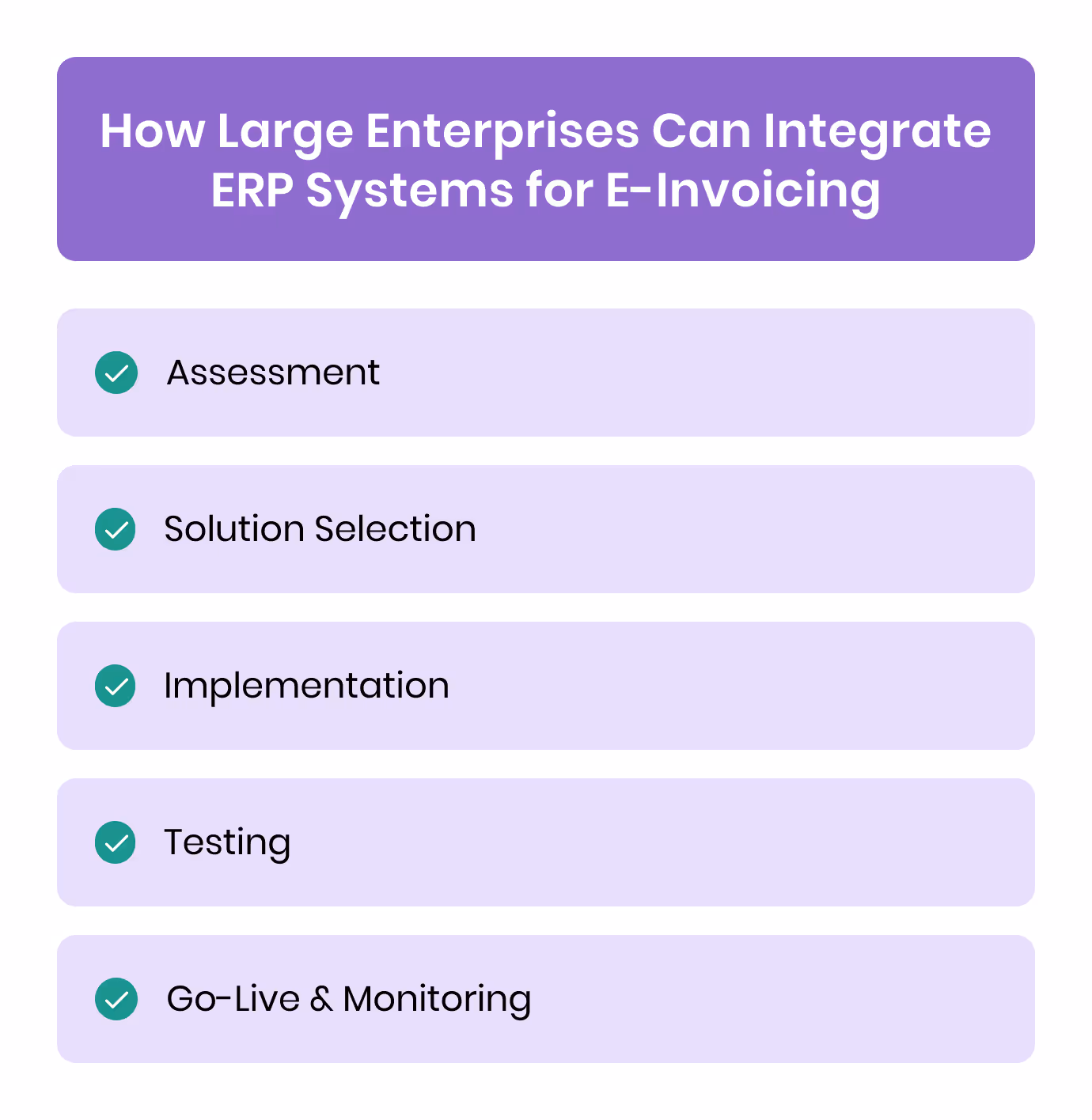 How Large Enterprises Can Integrate ERP Systems for E-Invoicing

Assessment

Solution Selection

Implementation

Testing

Go-Live & Monitoring